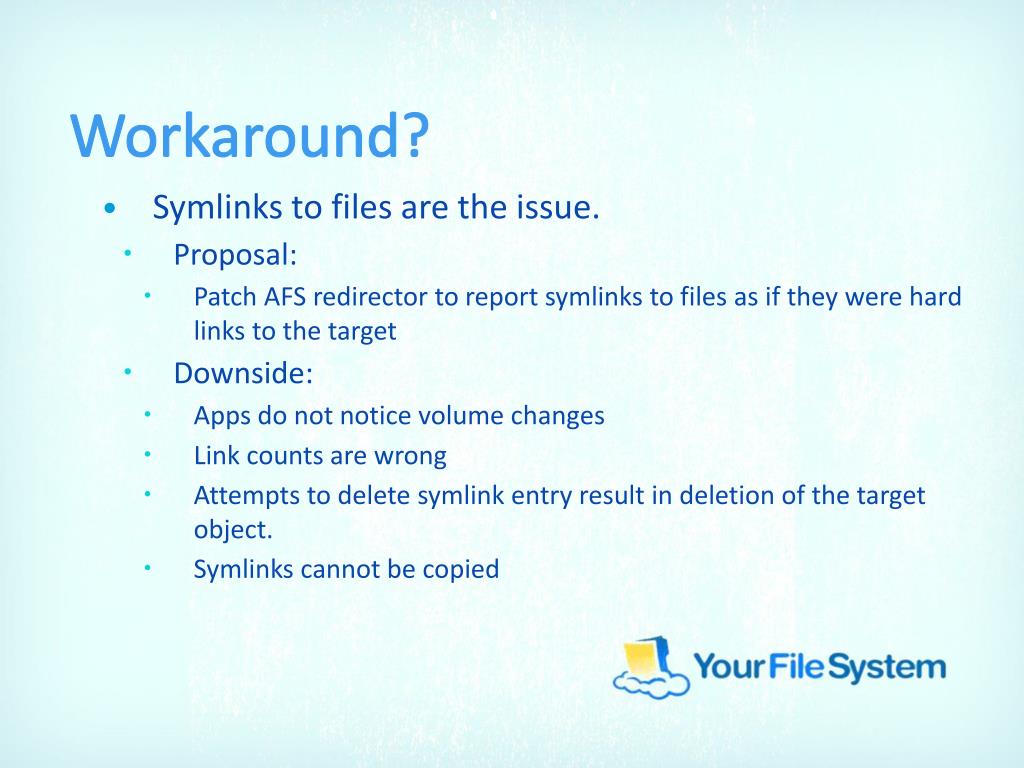 Workaround?

• Symlinks to files are the issue.
  • Proposal:
    • Patch AFS redirector to report symlinks to files as if they were hard links to the target
  • Downside:
    • Apps do not notice volume changes
    • Link counts are wrong
    • Attempts to delete symlink entry result in deletion of the target object.
    • Symlinks cannot be copied

YourFileSystem